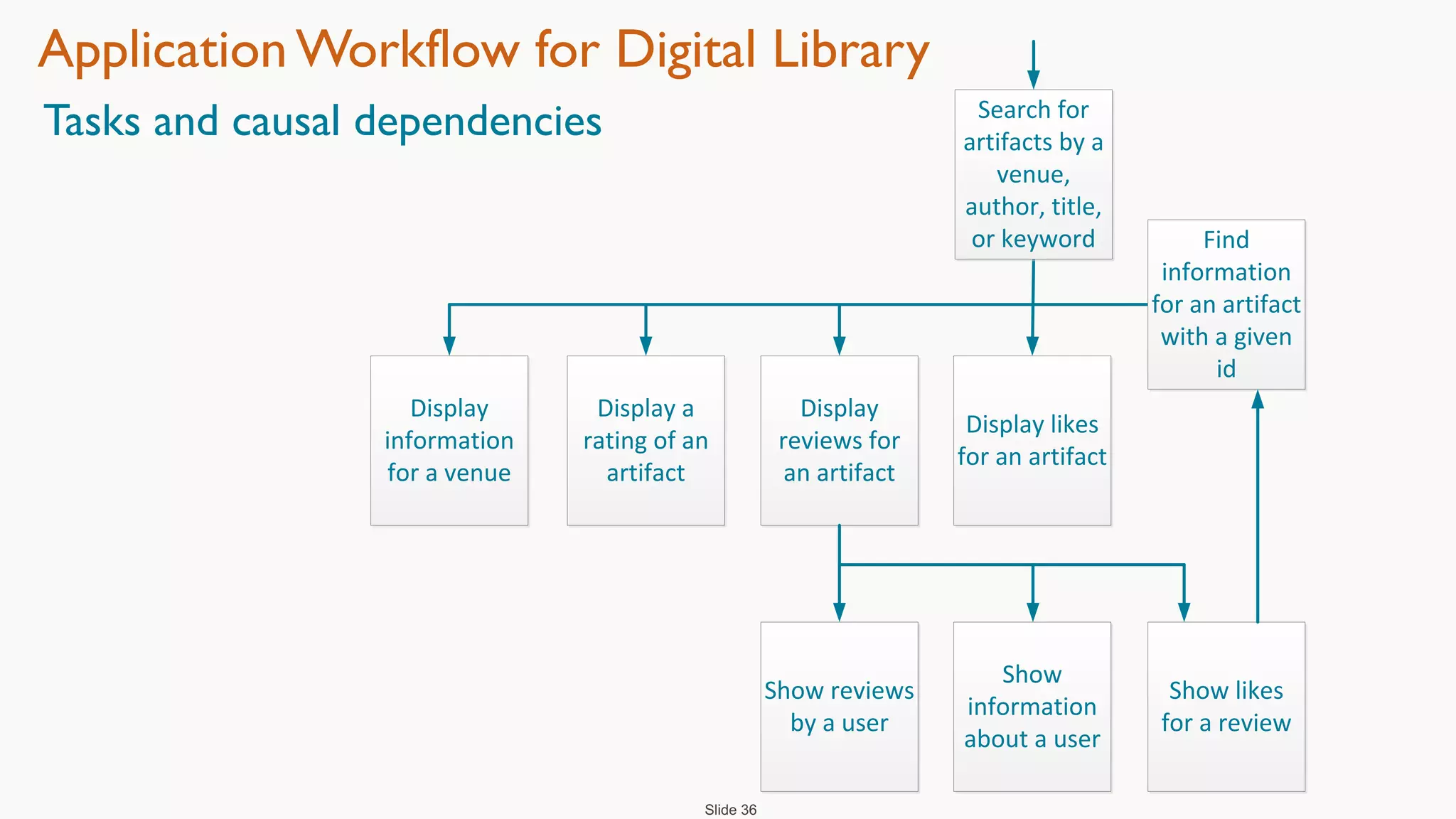 Application Workflow for Digital Library

Tasks and causal dependencies

Search for artifacts by a venue, author, title, or keyword

Find information for an artifact with a given id

Display information for a venue

Display a rating of an artifact

Display reviews for an artifact

Display likes for an artifact

Show reviews by a user

Show information about a user

Show likes for a review

Slide 36